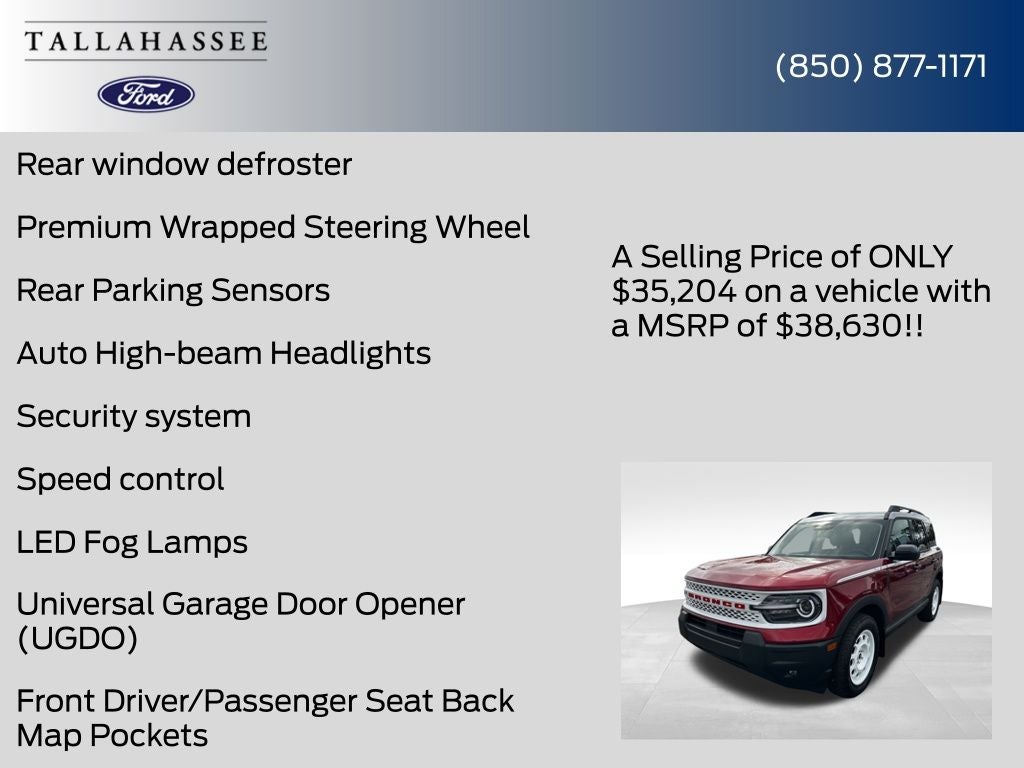 TALLAHASSEE

Ford

(850) 877-1171

Rear window defroster

Premium Wrapped Steering Wheel

Rear Parking Sensors

Auto High-beam Headlights

Security system

Speed control

LED Fog Lamps

Universal Garage Door Opener (UGDO)

Front Driver/Passenger Seat Back Map Pockets

A Selling Price of ONLY $35,204 on a vehicle with a MSRP of $38,630!!

BRONCO